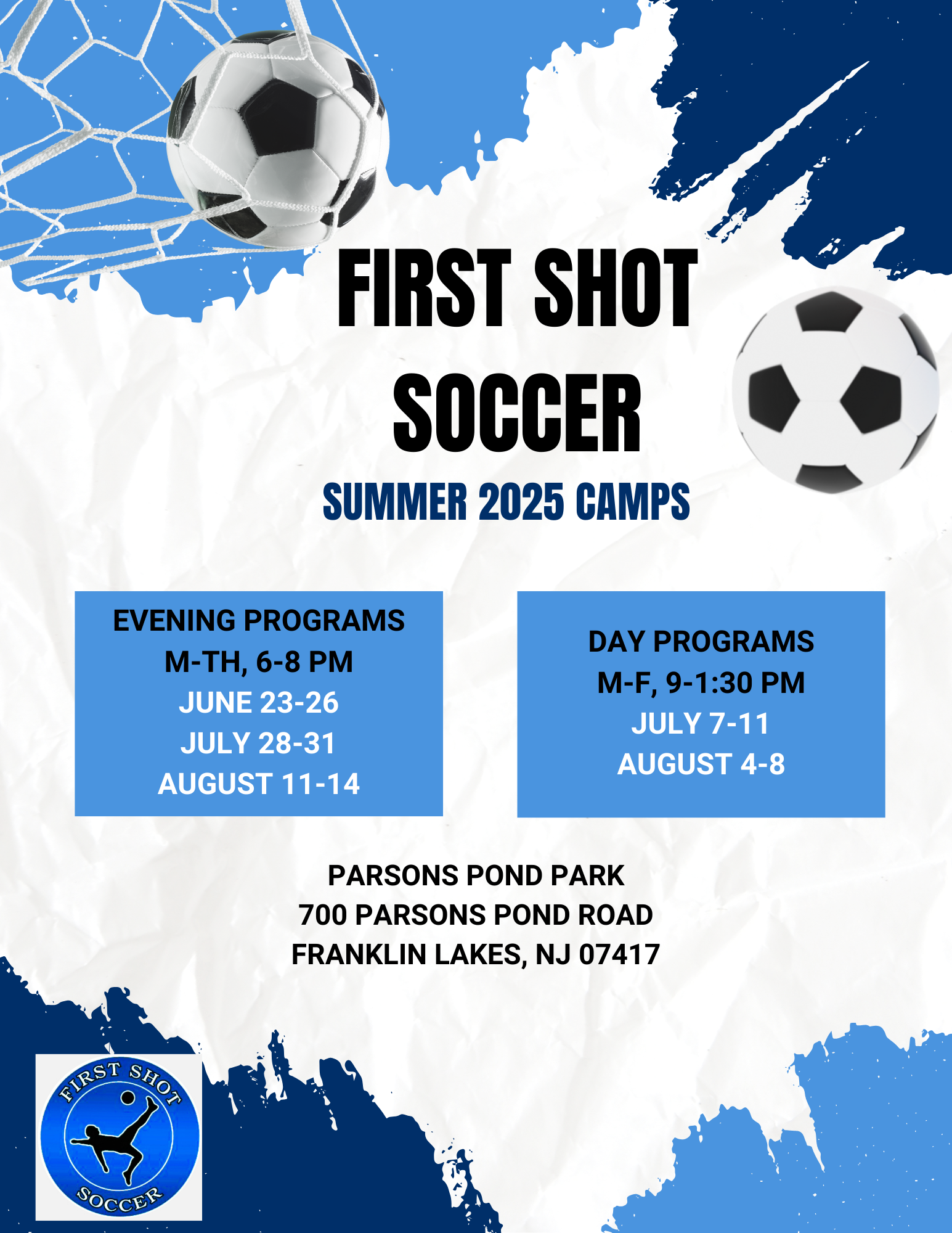 FIRST SHOT SOCCER

SUMMER 2025 CAMPS

EVENING PROGRAMS
M-TH, 6-8 PM
JUNE 23-26
JULY 28-31
AUGUST 11-14

DAY PROGRAMS
M-F, 9-1:30 PM
JULY 7-11
AUGUST 4-8

PARSONS POND PARK
700 PARSONS POND ROAD
FRANKLIN LAKES, NJ 07417

FIRST SHOT SOCCER